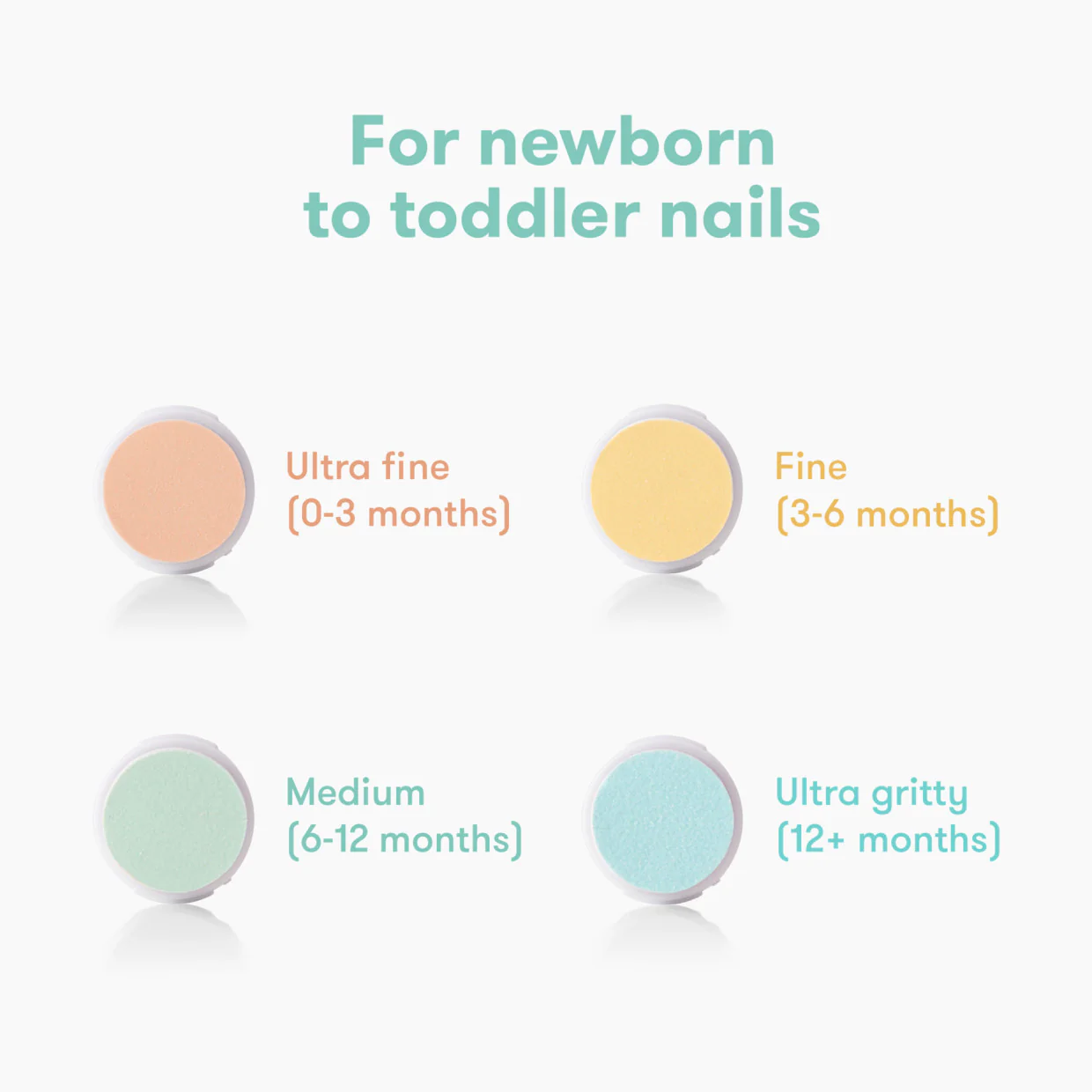 For newborn to toddler nails

Ultra fine
(0-3 months)

Fine
(3-6 months)

Medium
(6-12 months)

Ultra gritty
(12+ months)